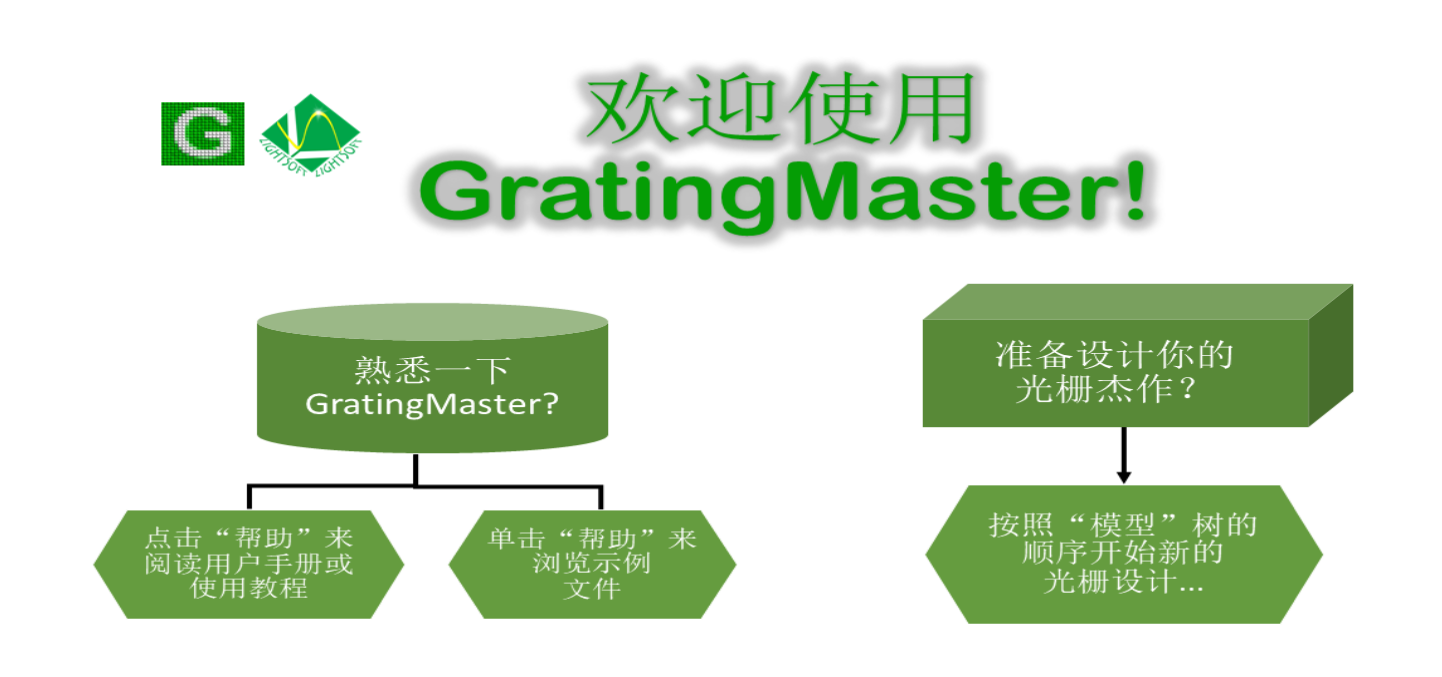 G

LIGHTSOFT LIGHTSOFT

欢迎使用
GratingMaster!

熟悉一下
GratingMaster?

点击“帮助”来阅读用户手册或使用教程

单击“帮助”来浏览示例文件

准备设计你的光栅杰作？

按照“模型”树的顺序开始新的光栅设计...